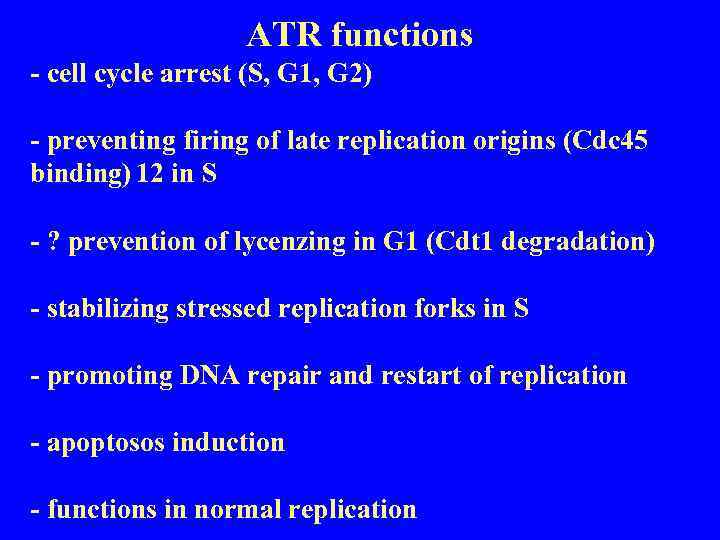 ATR functions

- cell cycle arrest (S, G1, G2)

- preventing firing of late replication origins (Cdc45 binding) 12 in S

- ? prevention of lycenzing in G1 (Cdt1 degradation)

- stabilizing stressed replication forks in S

- promoting DNA repair and restart of replication

- apoptosos induction

- functions in normal replication